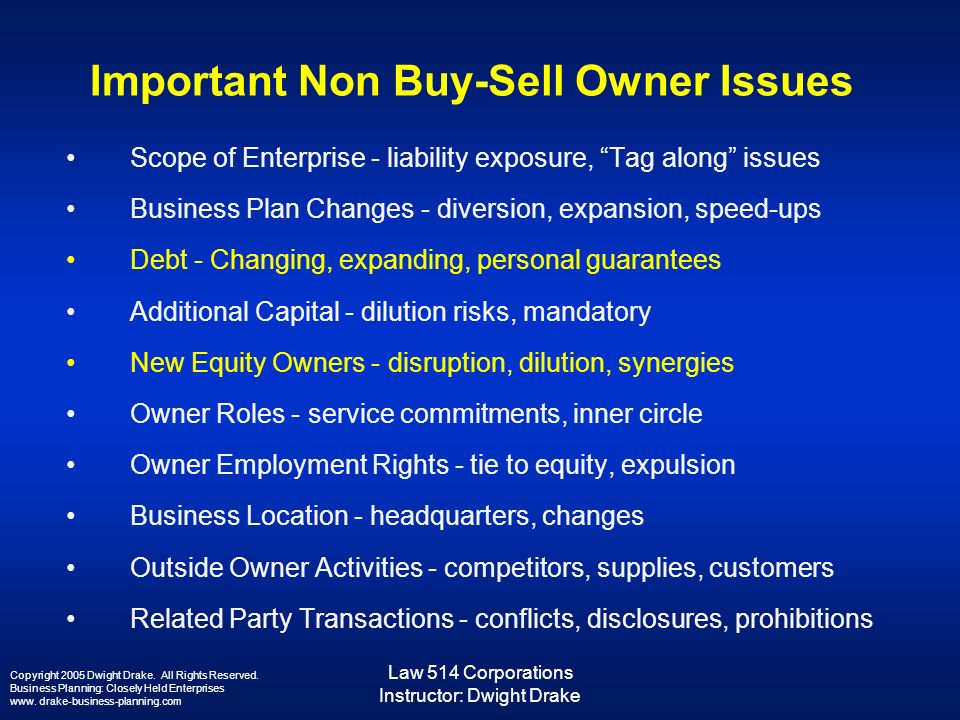 Important Non Buy-Sell Owner Issues

• Scope of Enterprise - liability exposure, “Tag along” issues
• Business Plan Changes - diversion, expansion, speed-ups
• Debt - Changing, expanding, personal guarantees
• Additional Capital - dilution risks, mandatory
• New Equity Owners - disruption, dilution, synergies
• Owner Roles - service commitments, inner circle
• Owner Employment Rights - tie to equity, expulsion
• Business Location - headquarters, changes
• Outside Owner Activities - competitors, supplies, customers
• Related Party Transactions - conflicts, disclosures, prohibitions

Copyright 2005 Dwight Drake. All Rights Reserved.
Business Planning: Closely Held Enterprises
www. drake-business-planning.com

Law 514 Corporations
Instructor: Dwight Drake